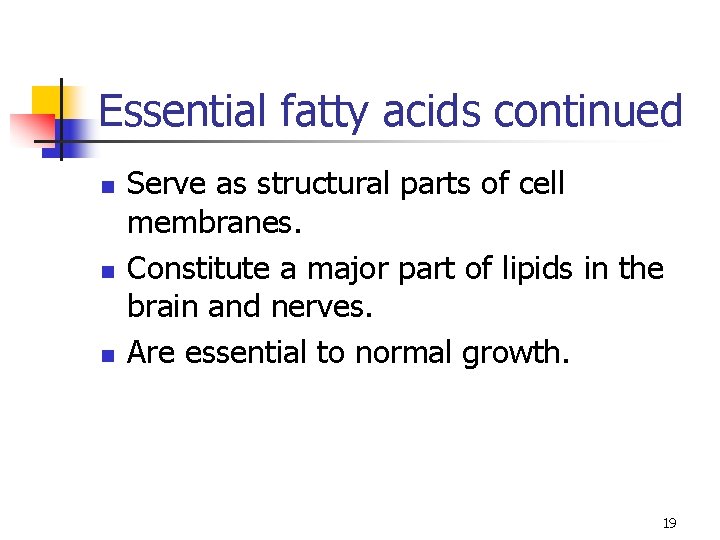 Essential fatty acids continued

- Serve as structural parts of cell membranes.
- Constitute a major part of lipids in the brain and nerves.
- Are essential to normal growth.

19